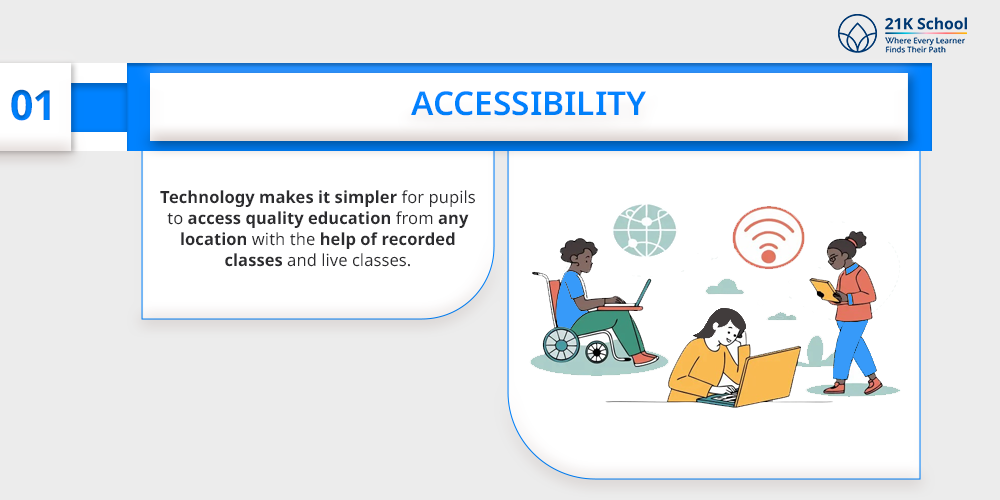 21K School
Where Every Learner
Finds Their Path

01

ACCESSIBILITY

Technology makes it simpler for pupils to access quality education from any location with the help of recorded classes and live classes.